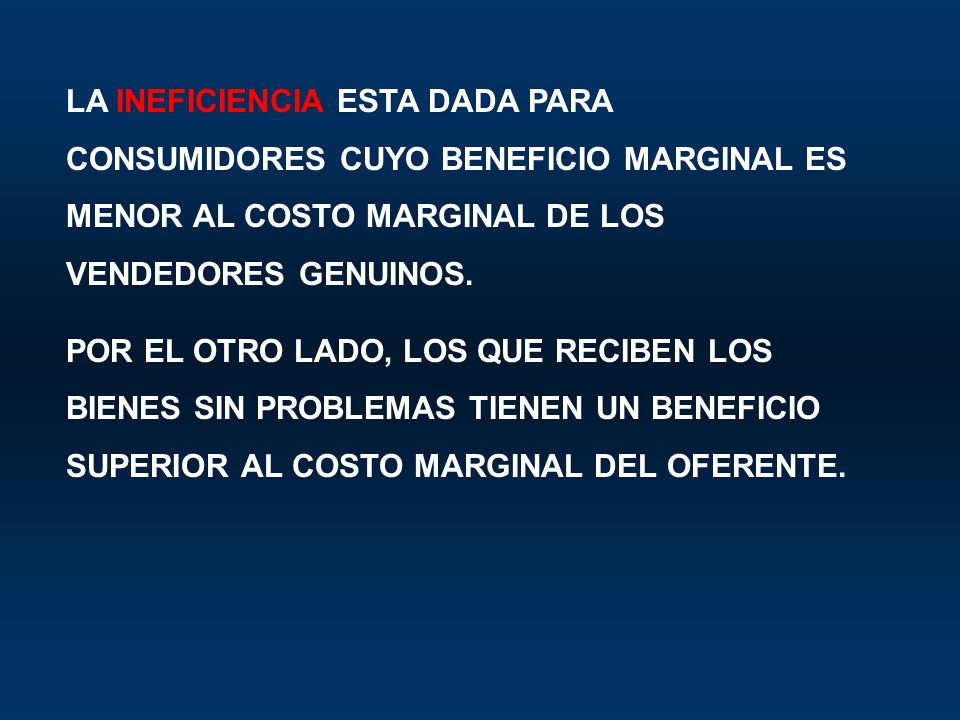 LA INEFICIENCIA ESTA DADA PARA CONSUMIDORES CUYO BENEFICIO MARGINAL ES MENOR AL COSTO MARGINAL DE LOS VENDEDORES GENUINOS.

POR EL OTRO LADO, LOS QUE RECIBEN LOS BIENES SIN PROBLEMAS TIENEN UN BENEFICIO SUPERIOR AL COSTO MARGINAL DEL OFERENTE.